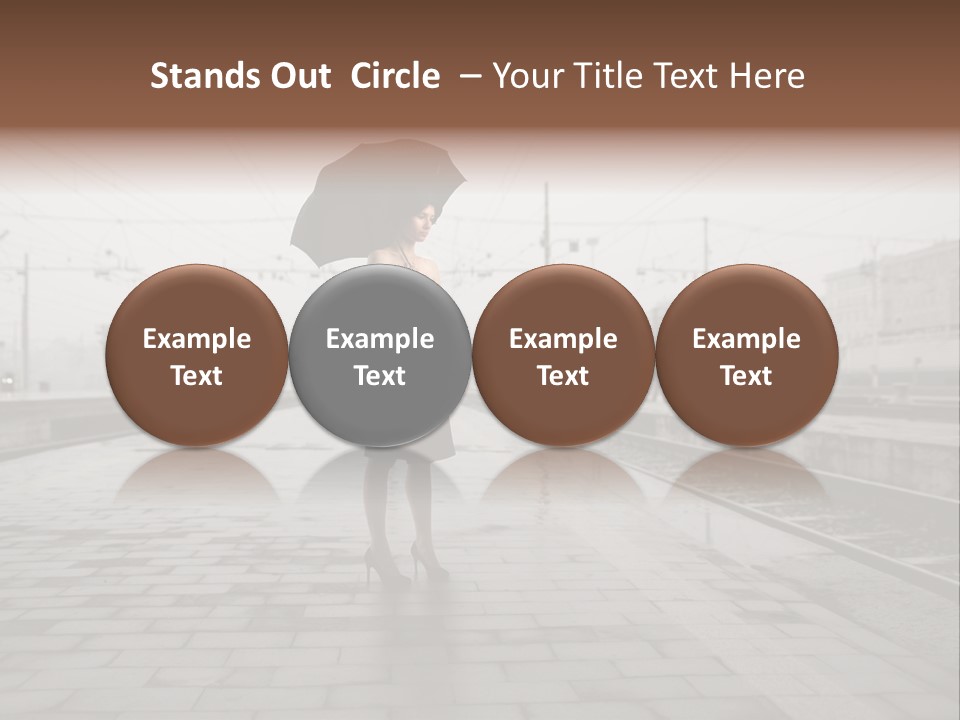 Stands Out Circle – Your Title Text Here

Example Text

Example Text

Example Text

Example Text